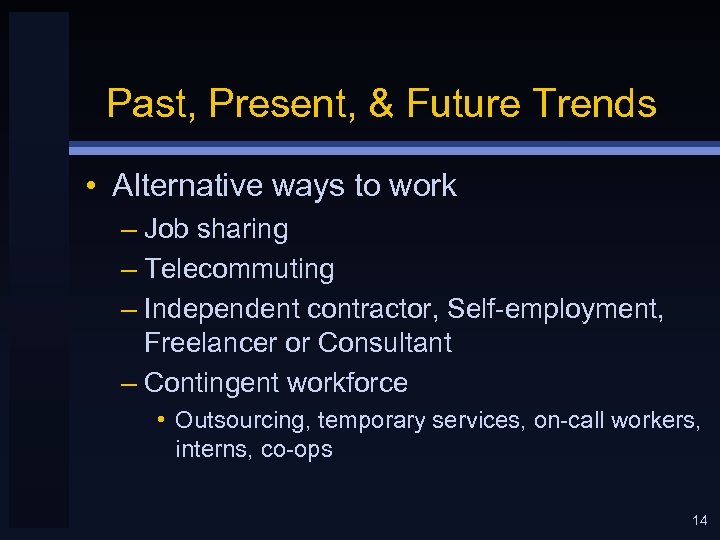 Past, Present, & Future Trends

• Alternative ways to work
– Job sharing
– Telecommuting
– Independent contractor, Self-employment, Freelancer or Consultant
– Contingent workforce
• Outsourcing, temporary services, on-call workers, interns, co-ops

14